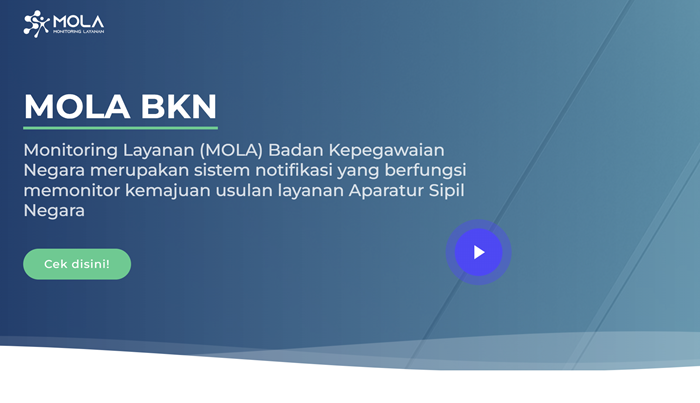 MOLA
MONITORING LAYANAN

MOLA BKN

Monitoring Layanan (MOLA) Badan Kepegawaian Negara merupakan sistem notifikasi yang berfungsi memonitor kemajuan usulan layanan Aparatur Sipil Negara

Cek disini!